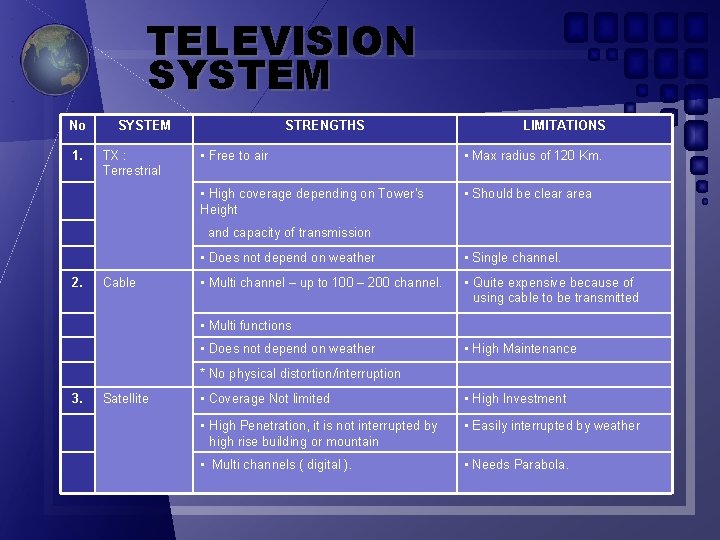 TELEVISION SYSTEM

| No | SYSTEM | STRENGTHS | LIMITATIONS |
|---|---|---|---|
| 1. | TX : Terrestrial | ▪ Free to air | ▪ Max radius of 120 Km. |
| | | ▪ High coverage depending on Tower's Height and capacity of transmission | ▪ Should be clear area |
| | | ▪ Does not depend on weather | ▪ Single channel. |
| 2. | Cable | ▪ Multi channel – up to 100 – 200 channel. | ▪ Quite expensive because of using cable to be transmitted |
| | | ▪ Multi functions | |
| | | ▪ Does not depend on weather | ▪ High Maintenance |
| | | * No physical distortion/interruption | |
| 3. | Satellite | ▪ Coverage Not limited | ▪ High Investment |
| | | ▪ High Penetration, it is not interrupted by high rise building or mountain | ▪ Easily interrupted by weather |
| | | ▪ Multi channels ( digital ). | ▪ Needs Parabola. |